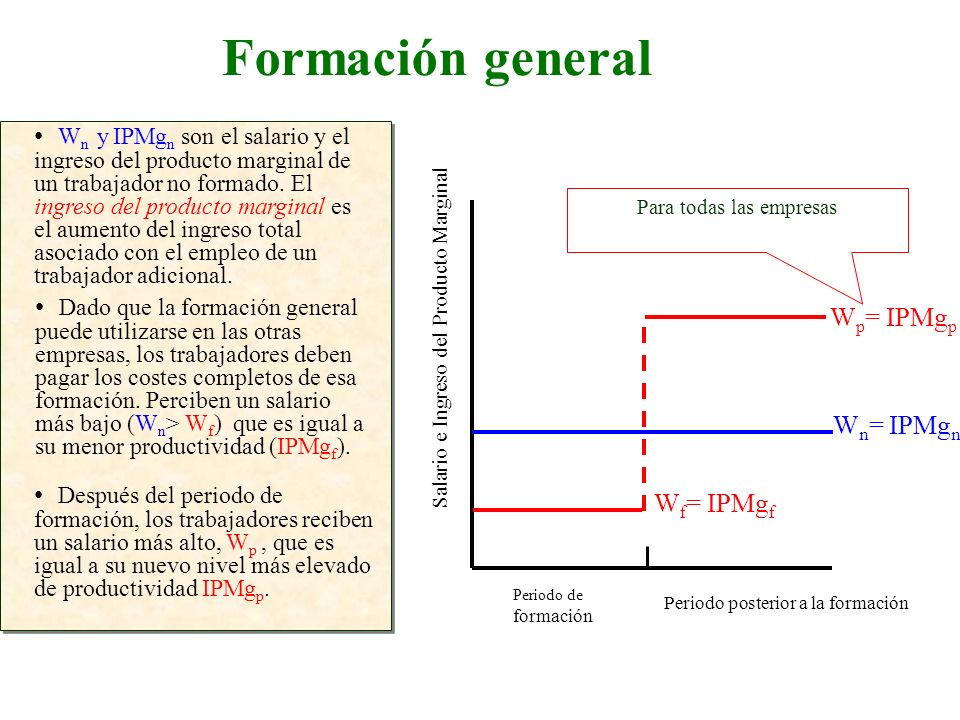 Formación general

• $W_n$ y $IPMg_n$ son el salario y el ingreso del producto marginal de un trabajador no formado. El ingreso del producto marginal es el aumento del ingreso total asociado con el empleo de un trabajador adicional.

• Dado que la formación general puede utilizarse en las otras empresas, los trabajadores deben pagar los costes completos de esa formación. Perciben un salario más bajo ($W_n > W_f$) que es igual a su menor productividad ($IPMg_f$).

• Después del periodo de formación, los trabajadores reciben un salario más alto, $W_p$ , que es igual a su nuevo nivel más elevado de productividad $IPMg_p$.

Salario e Ingreso del Producto Marginal

Para todas las empresas

$W_p = IPMg_p$

$W_n = IPMg_n$

$W_f = IPMg_f$

Periodo de formación

Periodo posterior a la formación